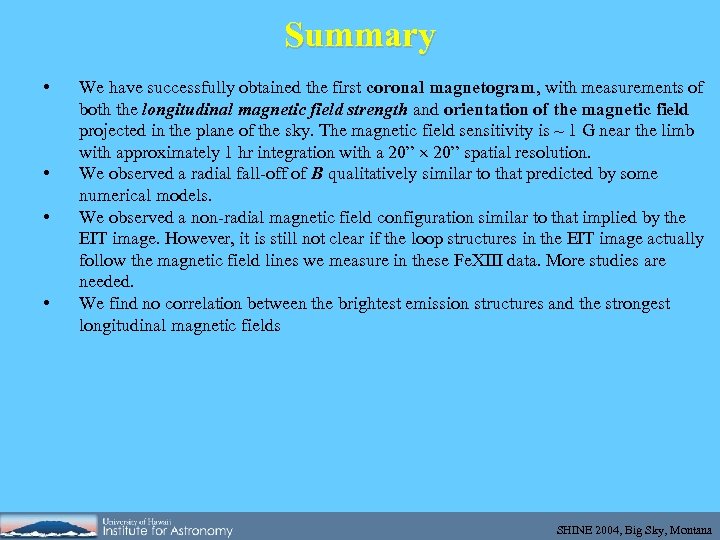 Summary

• We have successfully obtained the first coronal magnetogram, with measurements of both the longitudinal magnetic field strength and orientation of the magnetic field projected in the plane of the sky. The magnetic field sensitivity is ~ 1 G near the limb with approximately 1 hr integration with a 20” × 20” spatial resolution.
• We observed a radial fall-off of B qualitatively similar to that predicted by some numerical models.
• We observed a non-radial magnetic field configuration similar to that implied by the EIT image. However, it is still not clear if the loop structures in the EIT image actually follow the magnetic field lines we measure in these FeXIII data. More studies are needed.
• We find no correlation between the brightest emission structures and the strongest longitudinal magnetic fields

University of Hawaii Institute for Astronomy

SHINE 2004, Big Sky, Montana